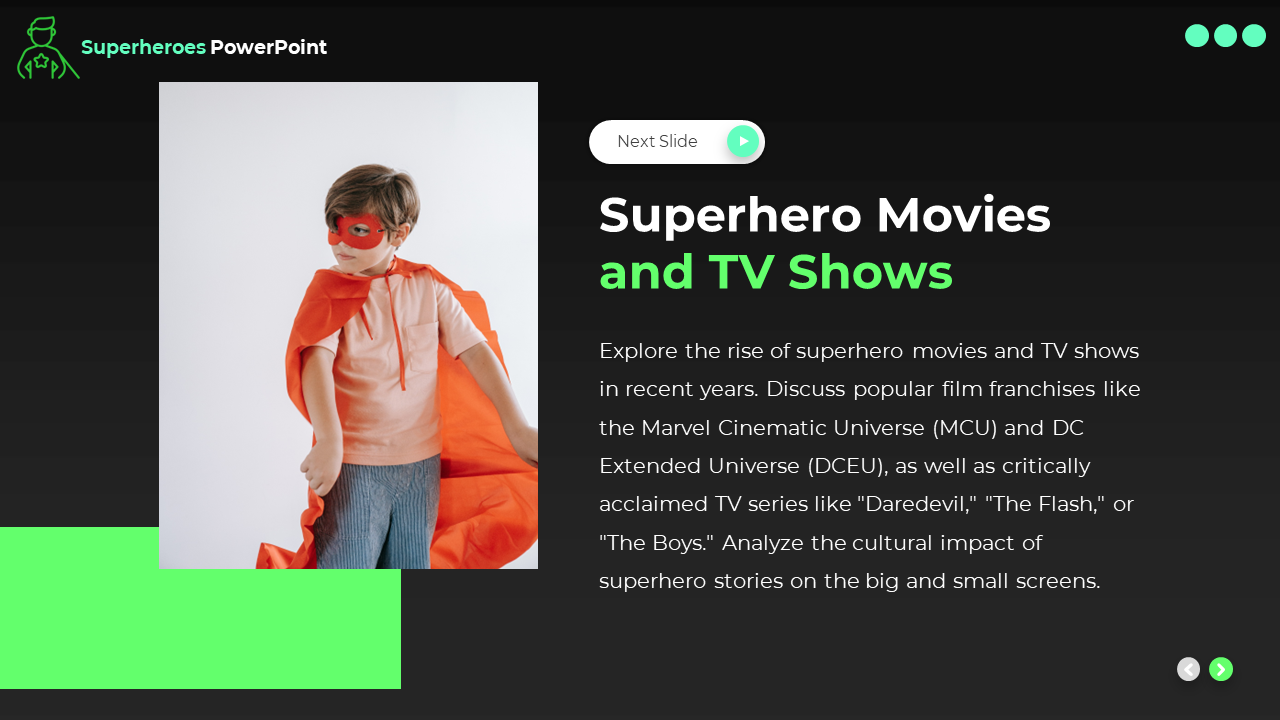 Superheroes PowerPoint

Next Slide

Superhero Movies and TV Shows

Explore the rise of superhero movies and TV shows in recent years. Discuss popular film franchises like the Marvel Cinematic Universe (MCU) and DC Extended Universe (DCEU), as well as critically acclaimed TV series like "Daredevil," "The Flash," or "The Boys." Analyze the cultural impact of superhero stories on the big and small screens.